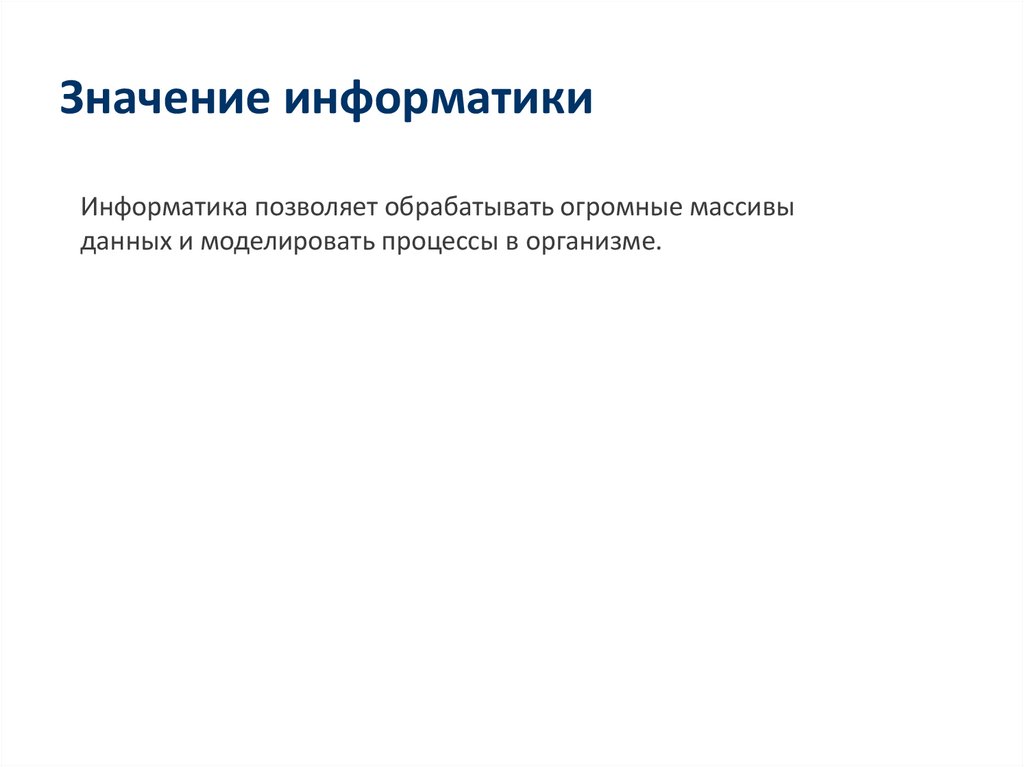 Значение информатики

Информатика позволяет обрабатывать огромные массивы данных и моделировать процессы в организме.